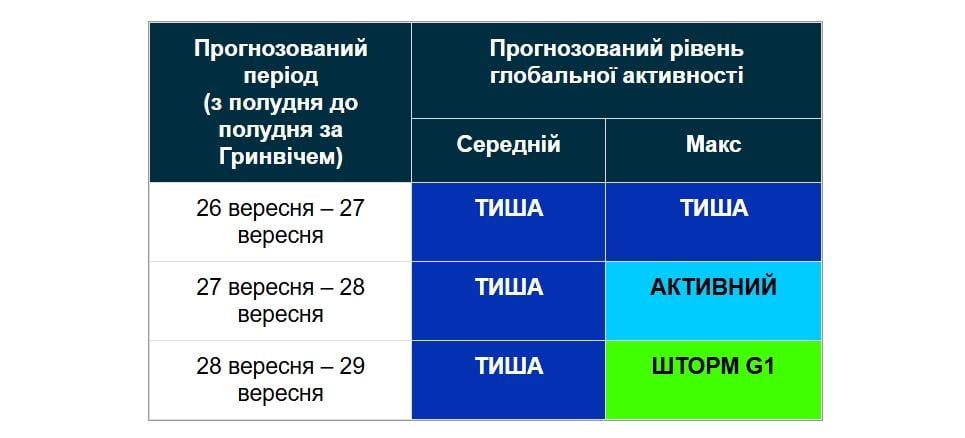 | Прогнозований період (з полудня до полудня за Гринвічем) | Прогнозований рівень глобальної активності | |
|---|---|---|
| | Середній | Макс |
| 26 вересня – 27 вересня | ТИША | ТИША |
| 27 вересня – 28 вересня | ТИША | АКТИВНИЙ |
| 28 вересня – 29 вересня | ТИША | ШТОРМ G1 |